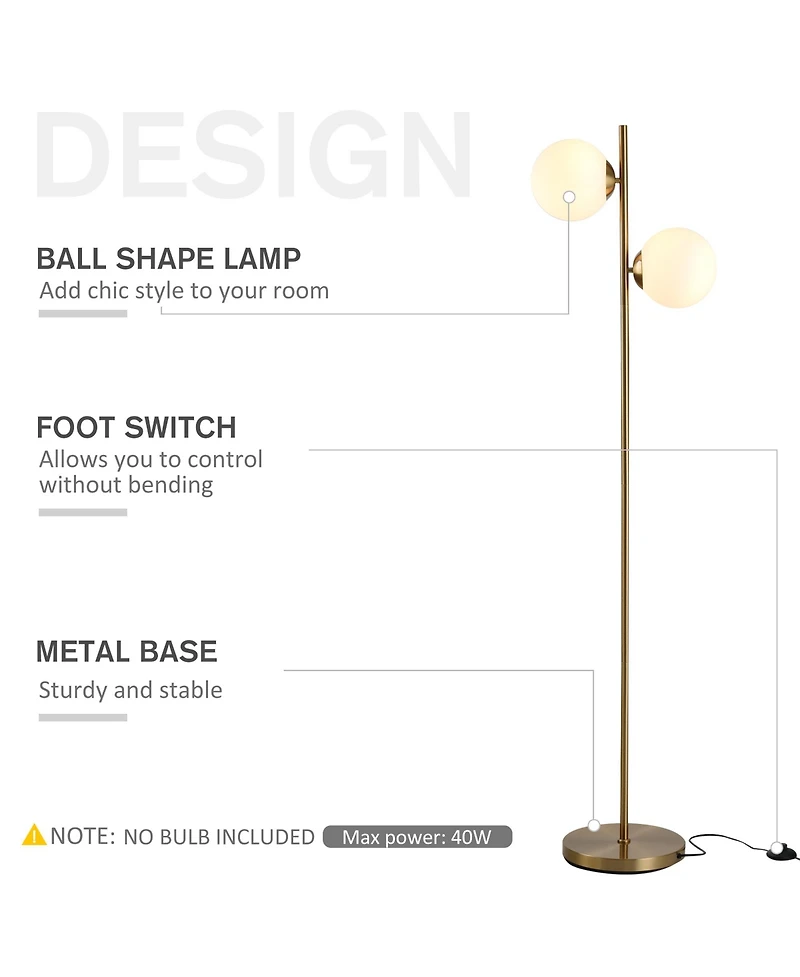 DESIGN

BALL SHAPE LAMP
Add chic style to your room

FOOT SWITCH
Allows you to control without bending

METAL BASE
Sturdy and stable

NOTE: NO BULB INCLUDED Max power: 40W